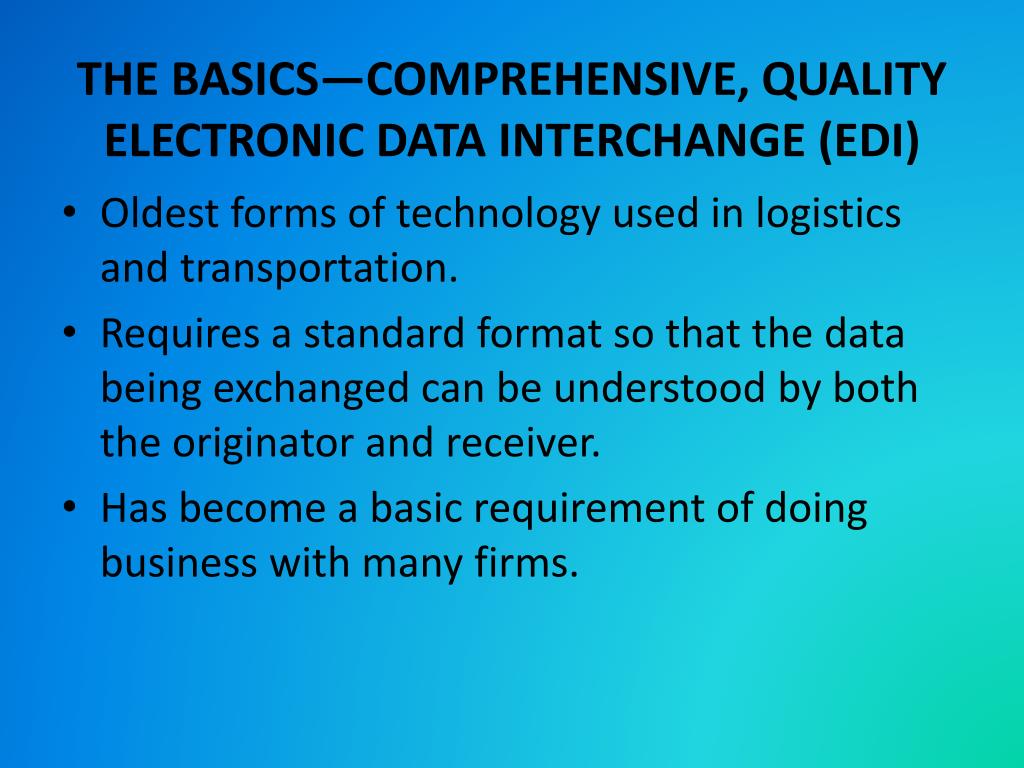 THE BASICS—COMPREHENSIVE, QUALITY ELECTRONIC DATA INTERCHANGE (EDI)

• Oldest forms of technology used in logistics and transportation.
• Requires a standard format so that the data being exchanged can be understood by both the originator and receiver.
• Has become a basic requirement of doing business with many firms.